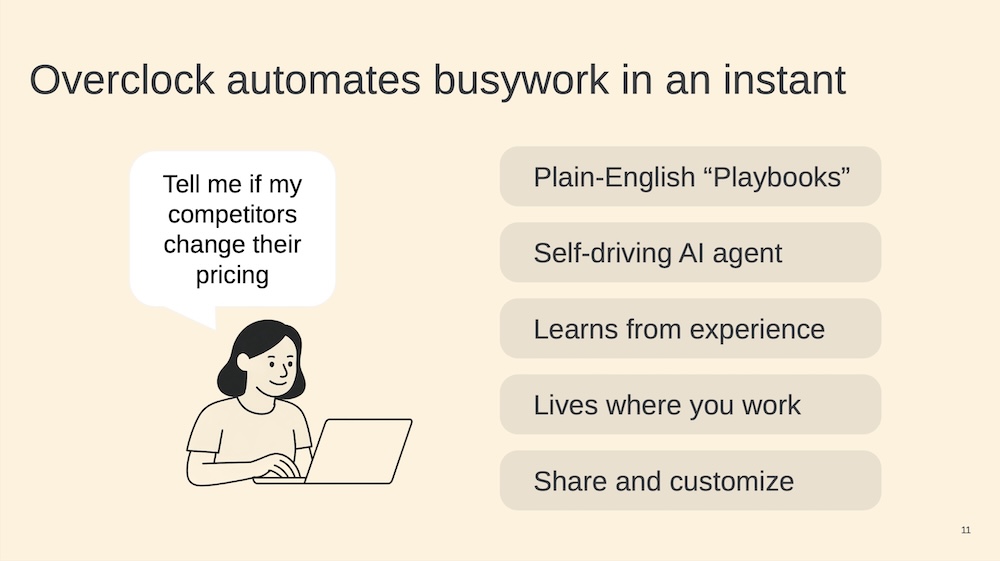 Overclock automates busywork in an instant

Tell me if my competitors change their pricing

Plain-English “Playbooks”

Self-driving AI agent

Learns from experience

Lives where you work

Share and customize

11